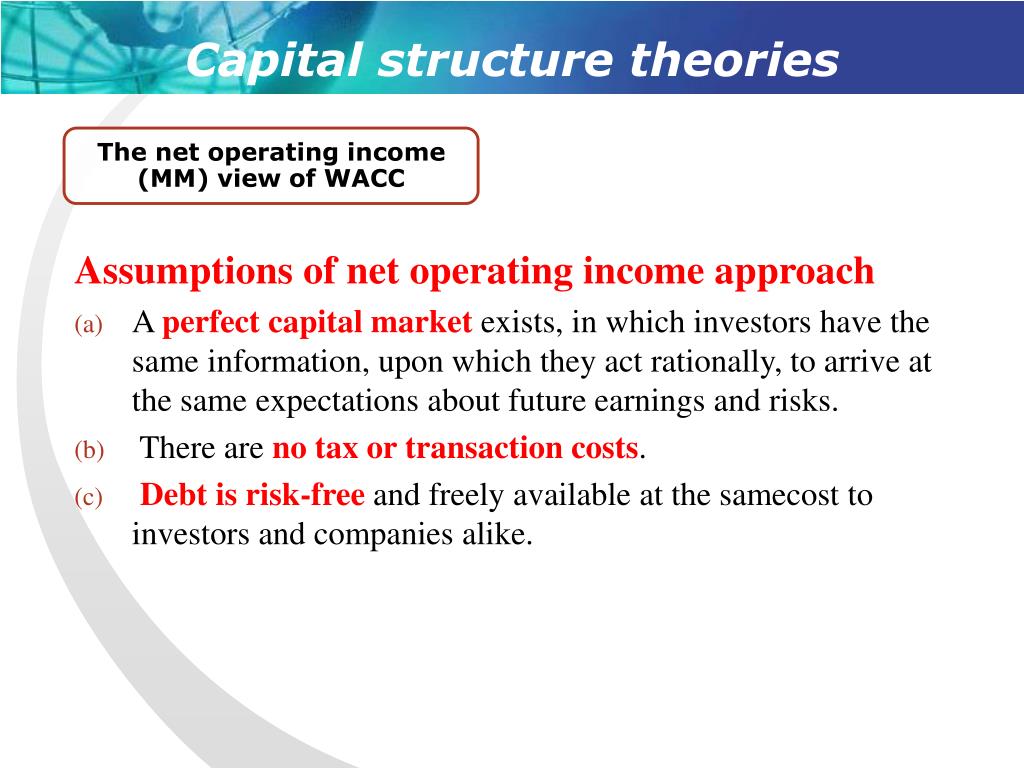 Capital structure theories

The net operating income (MM) view of WACC

Assumptions of net operating income approach

(a) A perfect capital market exists, in which investors have the same information, upon which they act rationally, to arrive at the same expectations about future earnings and risks.

(b) There are no tax or transaction costs.

(c) Debt is risk-free and freely available at the samecost to investors and companies alike.